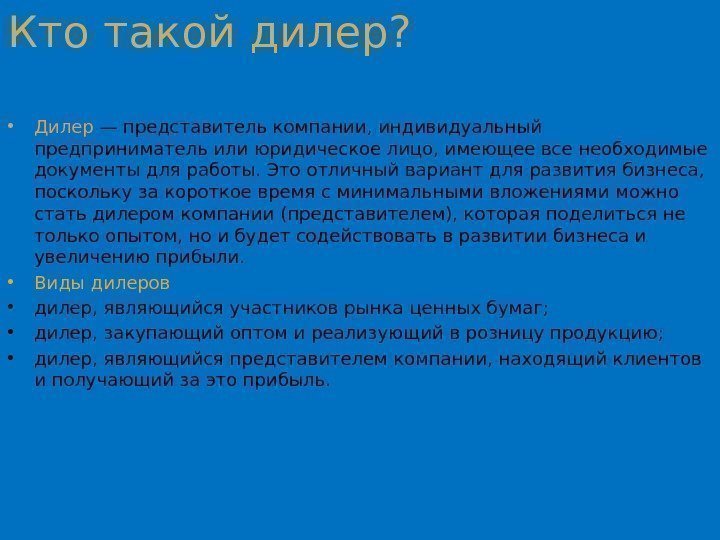 Кто такой дилер?

• Дилер — представитель компании, индивидуальный предприниматель или юридическое лицо, имеющее все необходимые документы для работы. Это отличный вариант для развития бизнеса, поскольку за короткое время с минимальными вложениями можно стать дилером компании (представителем), которая поделиться не только опытом, но и будет содействовать в развитии бизнеса и увеличению прибыли.
• Виды дилеров
• дилер, являющийся участников рынка ценных бумаг;
• дилер, закупающий оптом и реализующий в розницу продукцию;
• дилер, являющийся представителем компании, находящий клиентов и получающий за это прибыль.